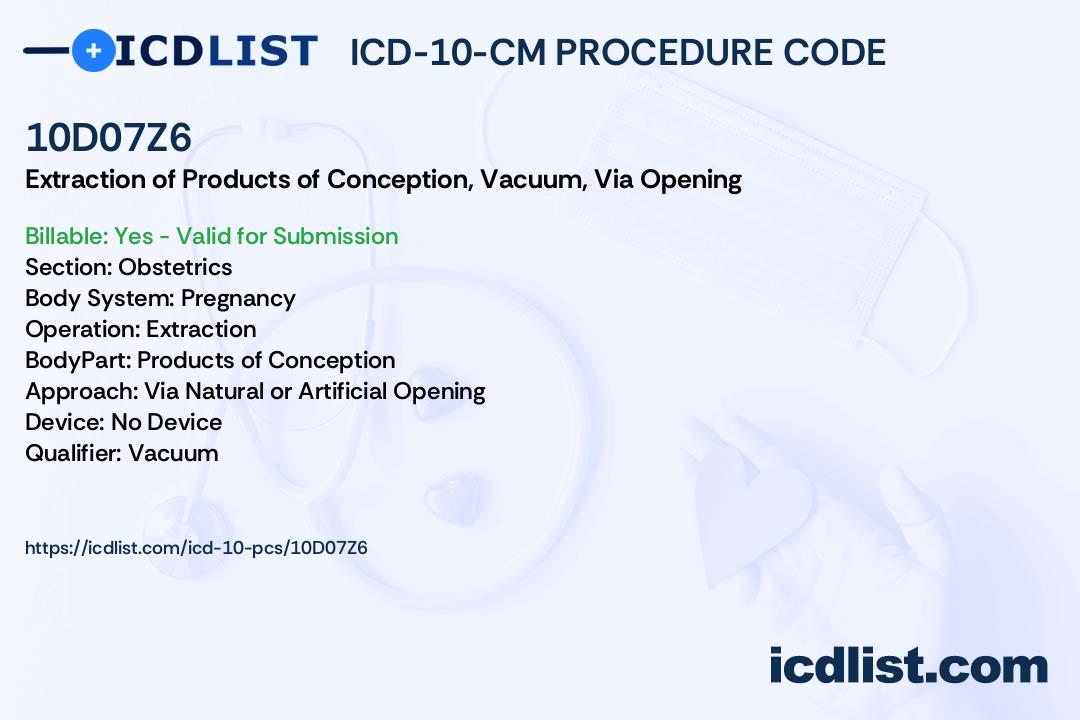 ICDLIST ICD-10-CM PROCEDURE CODE

10D07Z6
Extraction of Products of Conception, Vacuum, Via Opening

Billable: Yes - Valid for Submission
Section: Obstetrics
Body System: Pregnancy
Operation: Extraction
BodyPart: Products of Conception
Approach: Via Natural or Artificial Opening
Device: No Device
Qualifier: Vacuum

https://icdlist.com/icd-10-pcs/10D07Z6

icdlist.com